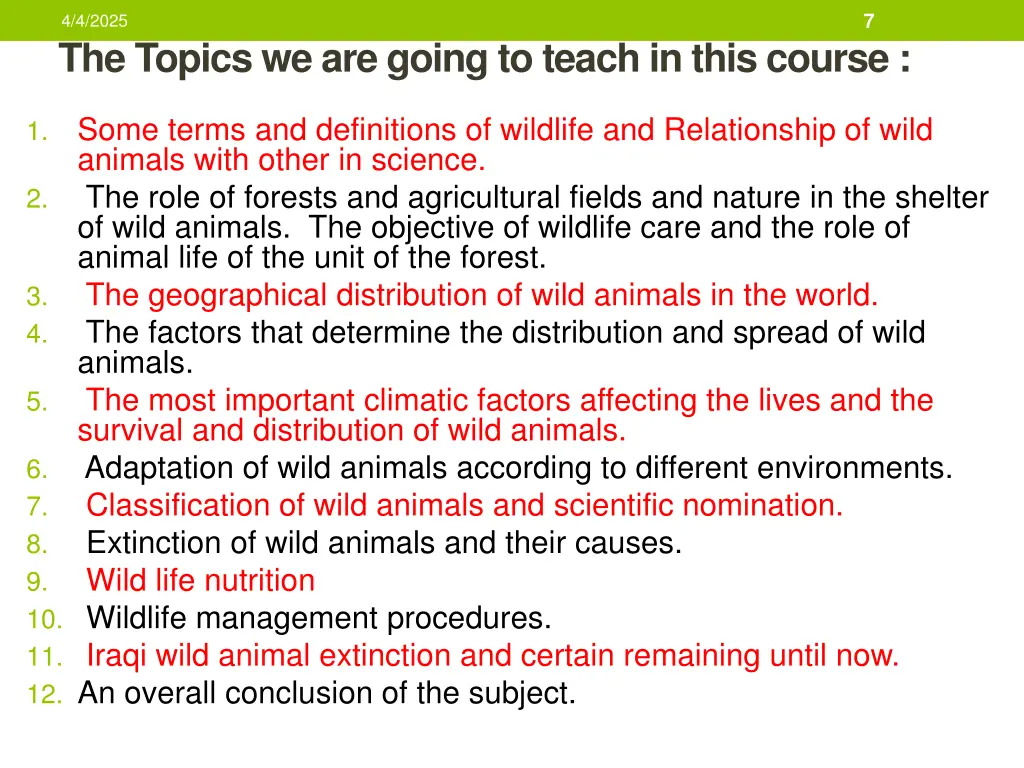 4/4/2025

7

The Topics we are going to teach in this course :

1. Some terms and definitions of wildlife and Relationship of wild animals with other in science.
2. The role of forests and agricultural fields and nature in the shelter of wild animals. The objective of wildlife care and the role of animal life of the unit of the forest.
3. The geographical distribution of wild animals in the world.
4. The factors that determine the distribution and spread of wild animals.
5. The most important climatic factors affecting the lives and the survival and distribution of wild animals.
6. Adaptation of wild animals according to different environments.
7. Classification of wild animals and scientific nomination.
8. Extinction of wild animals and their causes.
9. Wild life nutrition
10. Wildlife management procedures.
11. Iraqi wild animal extinction and certain remaining until now.
12. An overall conclusion of the subject.